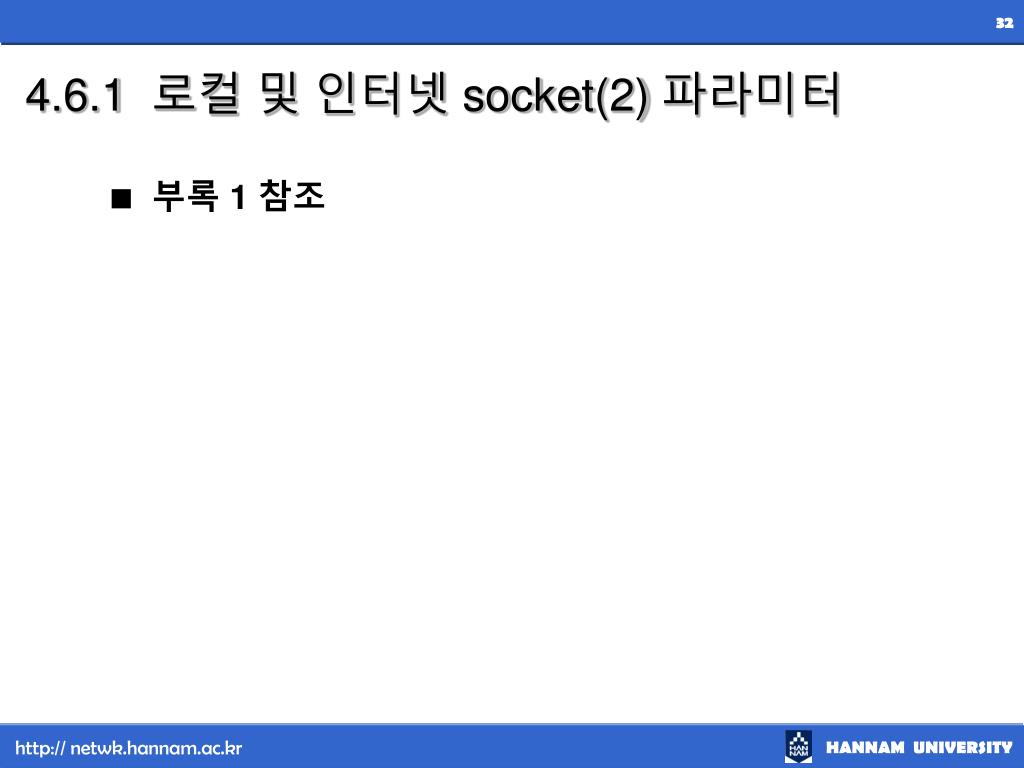 32

4.6.1 로컬 및 인터넷 socket(2) 파라미터

■ 부록 1 참조

http:// netwk.hannam.ac.kr

HAN NAM

HANNAM UNIVERSITY